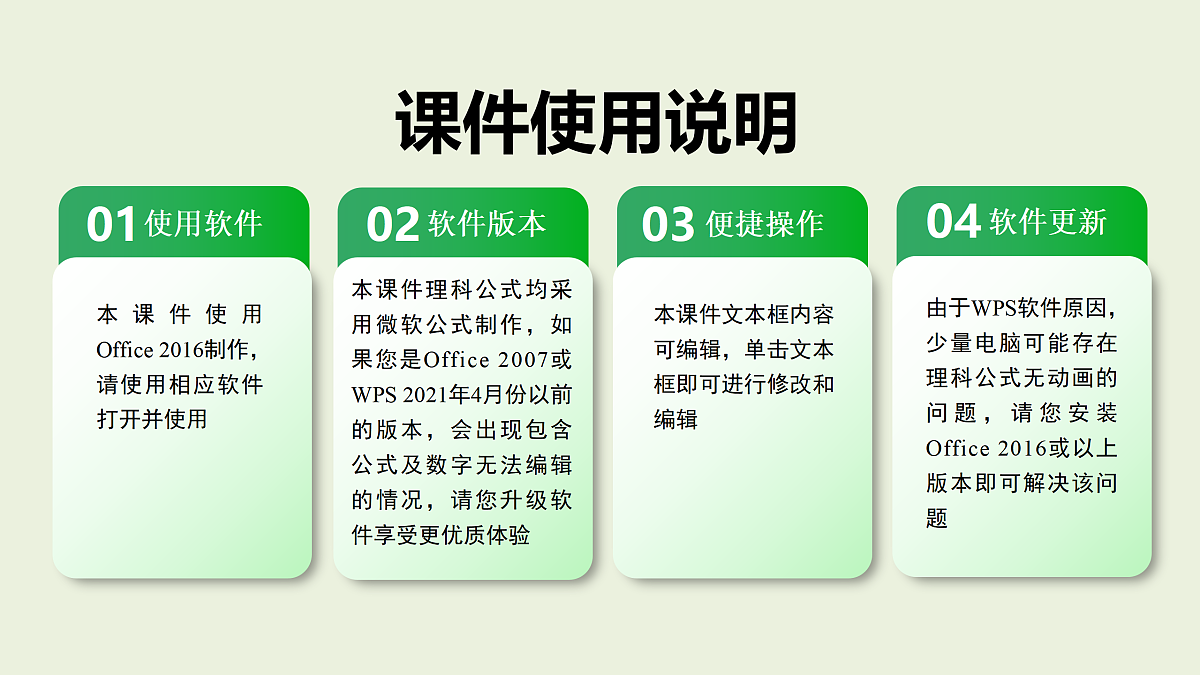 课件使用说明

01 使用软件

本课件使用Office 2016制作，请使用相应软件打开并使用

02 软件版本

本课件理科公式均采用微软公式制作，如果您是Office 2007或WPS 2021年4月份以前的版本，会出现包含公式及数字无法编辑的情况，请您升级软件享受更优质体验

03 便捷操作

本课件文本框内容可编辑，单击文本框即可进行修改和编辑

04 软件更新

由于WPS软件原因，少量电脑可能存在理科公式无动画的问题，请您安装Office 2016或以上版本即可解决该问题